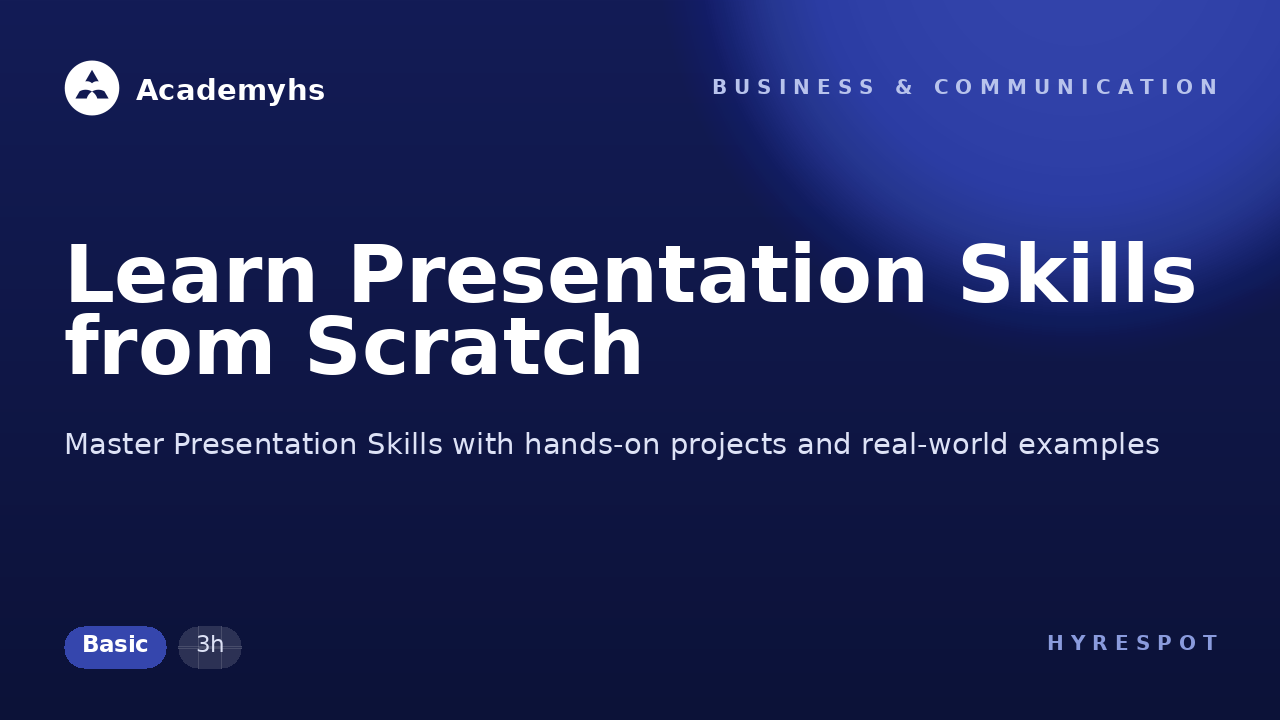 Academyhs

BUSINESS & COMMUNICATION

Learn Presentation Skills from Scratch

Master Presentation Skills with hands-on projects and real-world examples

Basic

3h

HYRESPOT